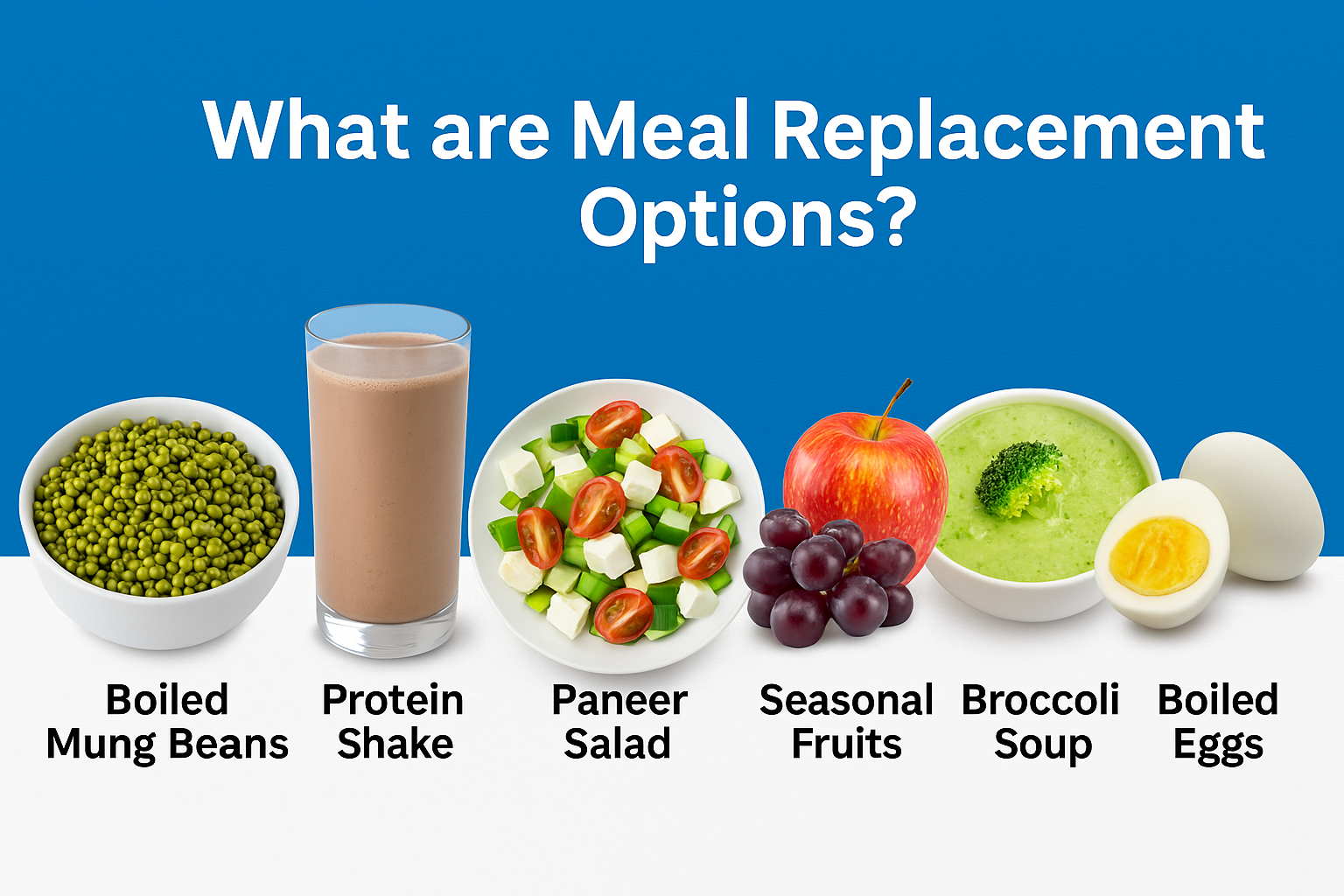 What are Meal Replacement Options?

Boiled Mung Beans

Protein Shake

Paneer Salad

Seasonal Fruits

Broccoli Soup

Boiled Eggs